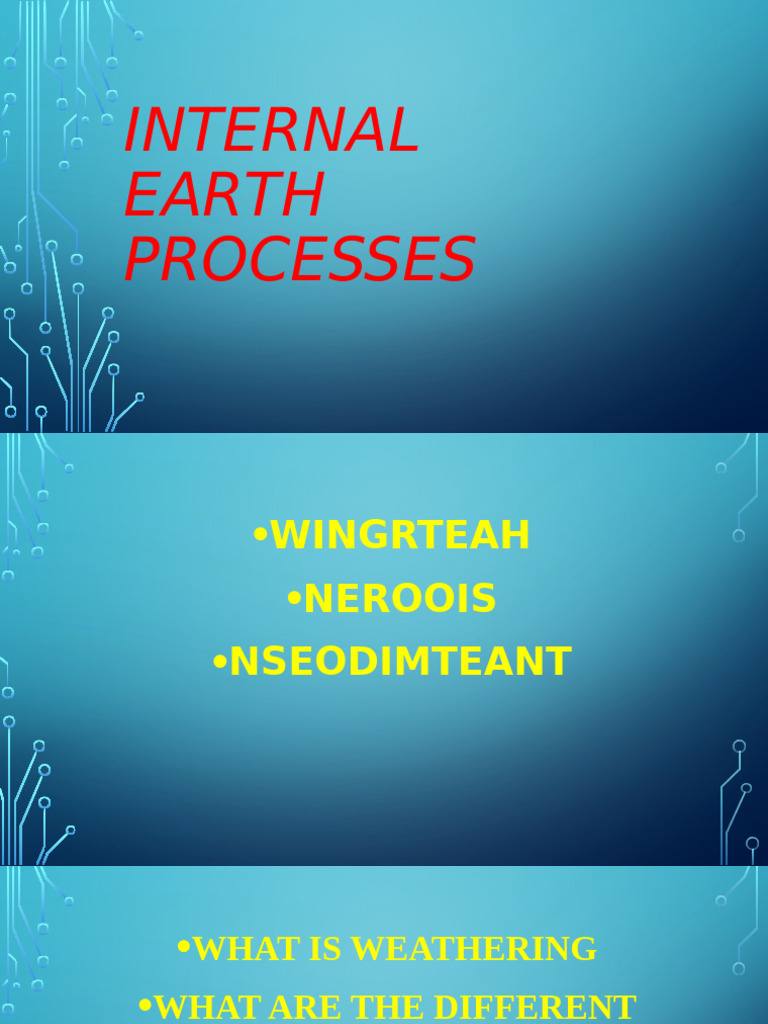 INTERNAL EARTH PROCESSES

•WINGRTEAH
•NEROOIS
•NSEODIMTEANT

•WHAT IS WEATHERING
•WHAT ARE THE DIFFERENT